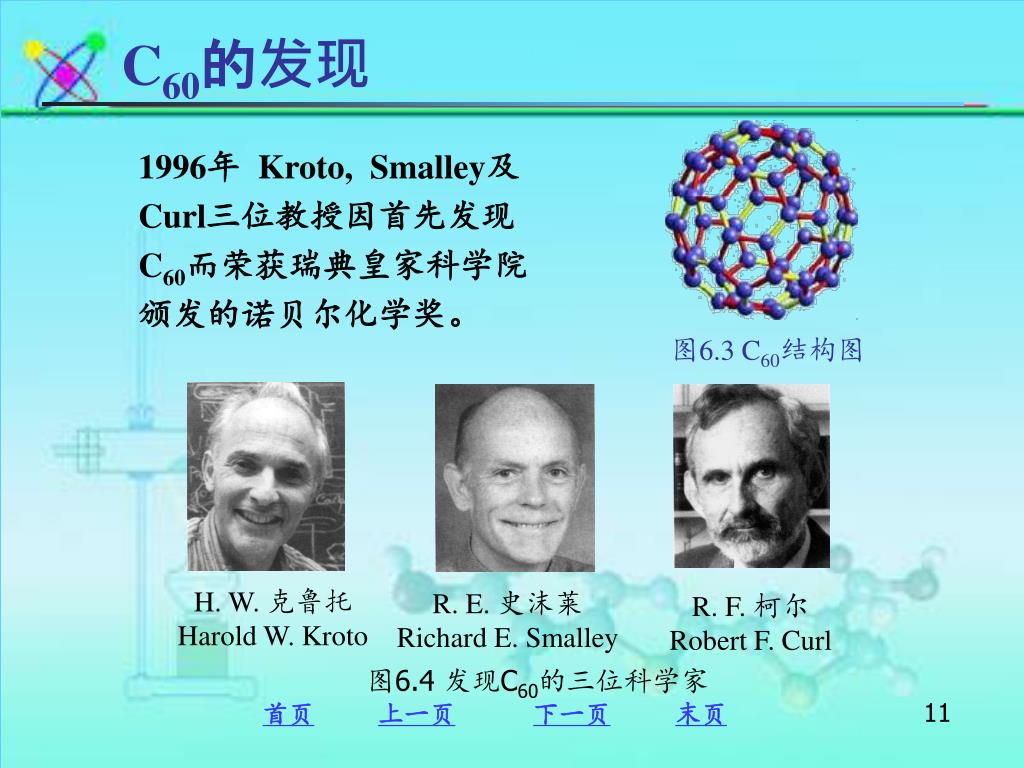 $C_{60}$的发现

1996年 Kroto, Smalley及Curl三位教授因首先发现$C_{60}$而荣获瑞典皇家科学院颁发的诺贝尔化学奖。

图6.3 $C_{60}$结构图

H. W. 克鲁托
Harold W. Kroto

R. E. 史沫莱
Richard E. Smalley

R. F. 柯尔
Robert F. Curl

图6.4 发现$C_{60}$的三位科学家

首页 上一页 下一页 末页

11